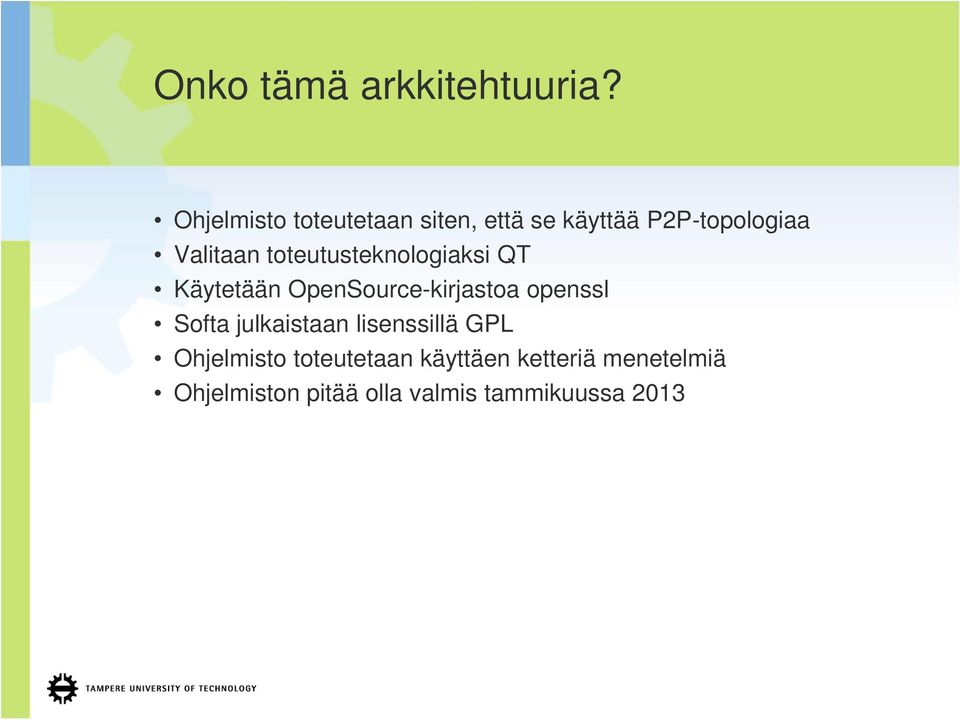 Onko tämä arkkitehtuuria?

• Ohjelmisto toteutetaan siten, että se käyttää P2P-topologiaa
• Valitaan toteutusteknologiaksi QT
• Käytetään OpenSource-kirjastoa openssl
• Softa julkaistaan lisenssillä GPL
• Ohjelmisto toteutetaan käyttäen ketteriä menetelmiä
• Ohjelmiston pitää olla valmis tammikuussa 2013

TAMPERE UNIVERSITY OF TECHNOLOGY